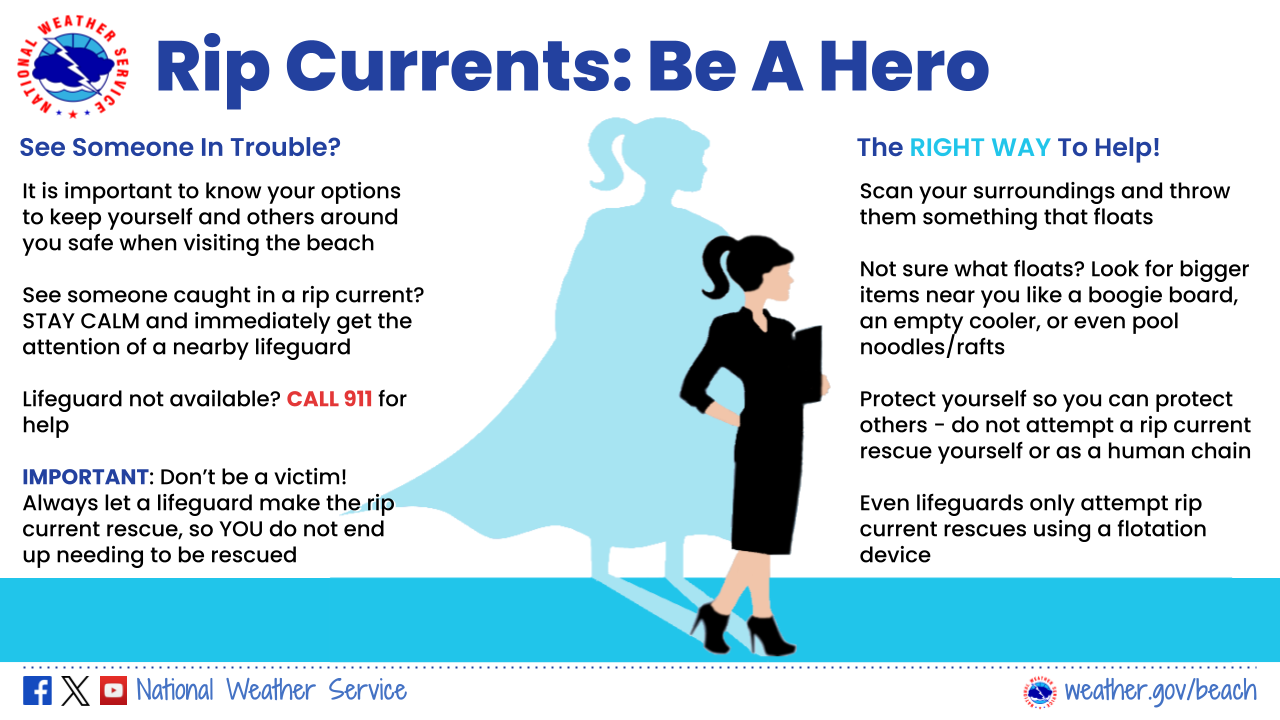 NATIONAL WEATHER SERVICE

Rip Currents: Be A Hero

See Someone In Trouble?

It is important to know your options to keep yourself and others around you safe when visiting the beach

See someone caught in a rip current? STAY CALM and immediately get the attention of a nearby lifeguard

Lifeguard not available? CALL 911 for help

IMPORTANT: Don't be a victim! Always let a lifeguard make the rip current rescue, so YOU do not end up needing to be rescued

The RIGHT WAY To Help!

Scan your surroundings and throw them something that floats

Not sure what floats? Look for bigger items near you like a boogie board, an empty cooler, or even pool noodles/rafts

Protect yourself so you can protect others - do not attempt a rip current rescue yourself or as a human chain

Even lifeguards only attempt rip current rescues using a flotation device

National Weather Service

weather.gov/beach